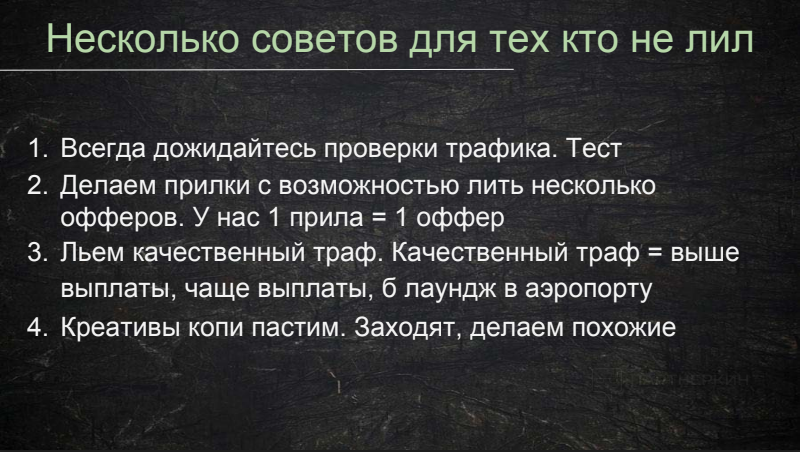 Несколько советов для тех кто не лил

1. Всегда дожидайтесь проверки трафика. Тест
2. Делаем прилки с возможностью лить несколько офферов. У нас 1 прила = 1 оффер
3. Льем качественный траф. Качественный траф = выше выплаты, чаще выплаты, б лаундж в аэропорту
4. Креативы копи пастим. Заходят, делаем похожие